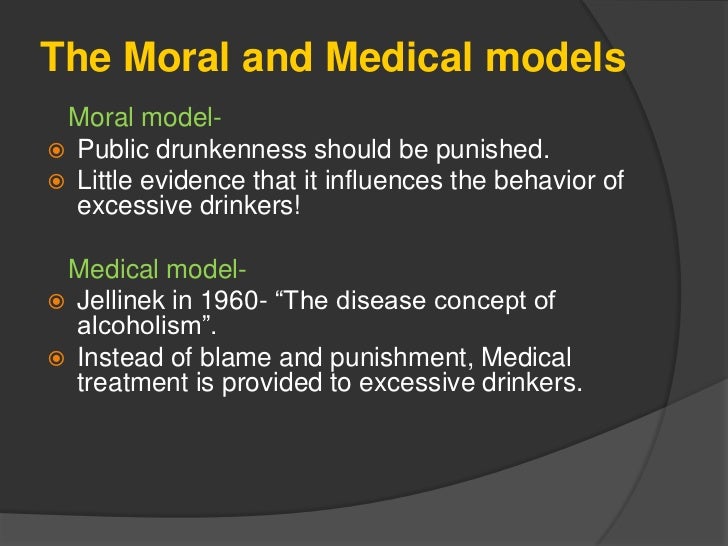 The Moral and Medical models

Moral model-

Public drunkenness should be punished.

Little evidence that it influences the behavior of excessive drinkers!

Medical model-

Jellinek in 1960- “The disease concept of alcoholism”.

Instead of blame and punishment, Medical treatment is provided to excessive drinkers.